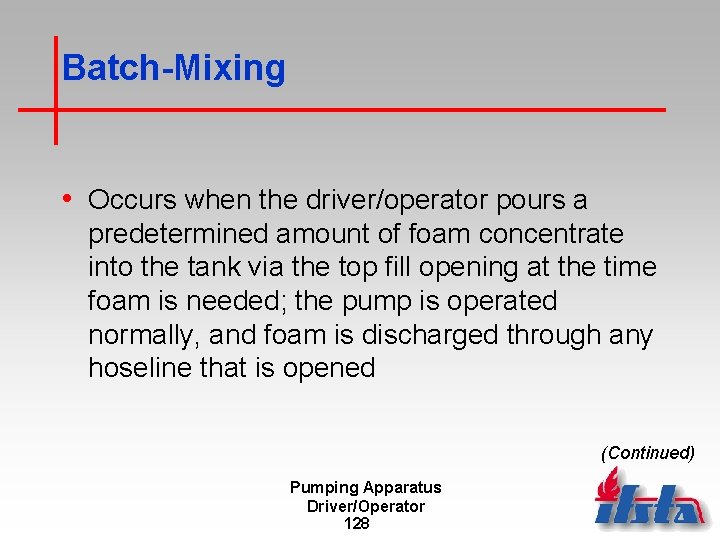 Batch-Mixing

• Occurs when the driver/operator pours a predetermined amount of foam concentrate into the tank via the top fill opening at the time foam is needed; the pump is operated normally, and foam is discharged through any hoseline that is opened

(Continued)

Pumping Apparatus
Driver/Operator
128

ifsta